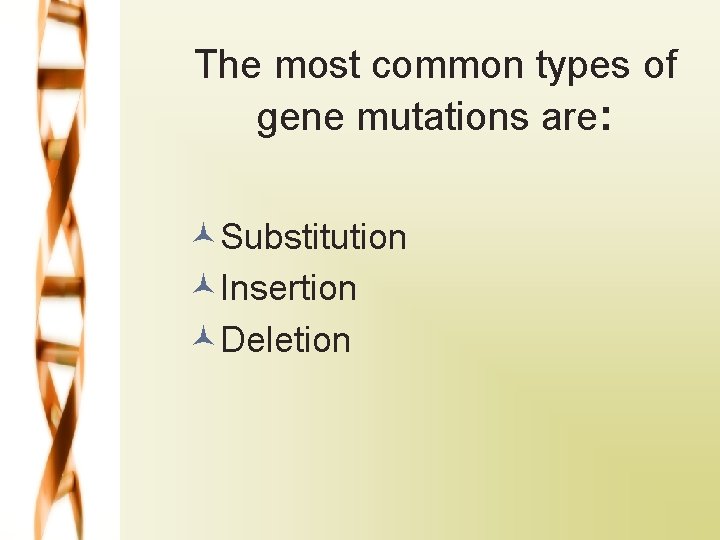 The most common types of gene mutations are:

Substitution
Insertion
Deletion